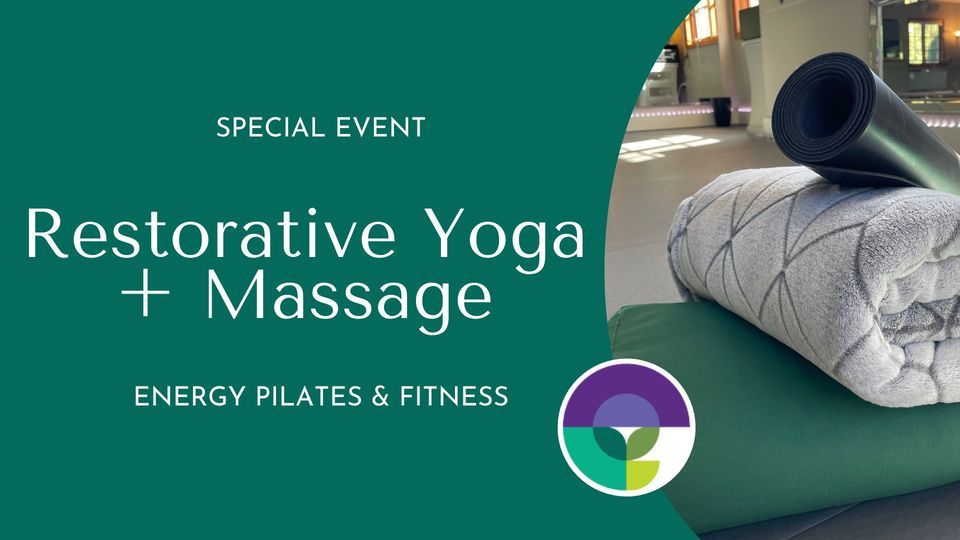 SPECIAL EVENT

Restorative Yoga + Massage

ENERGY PILATES & FITNESS